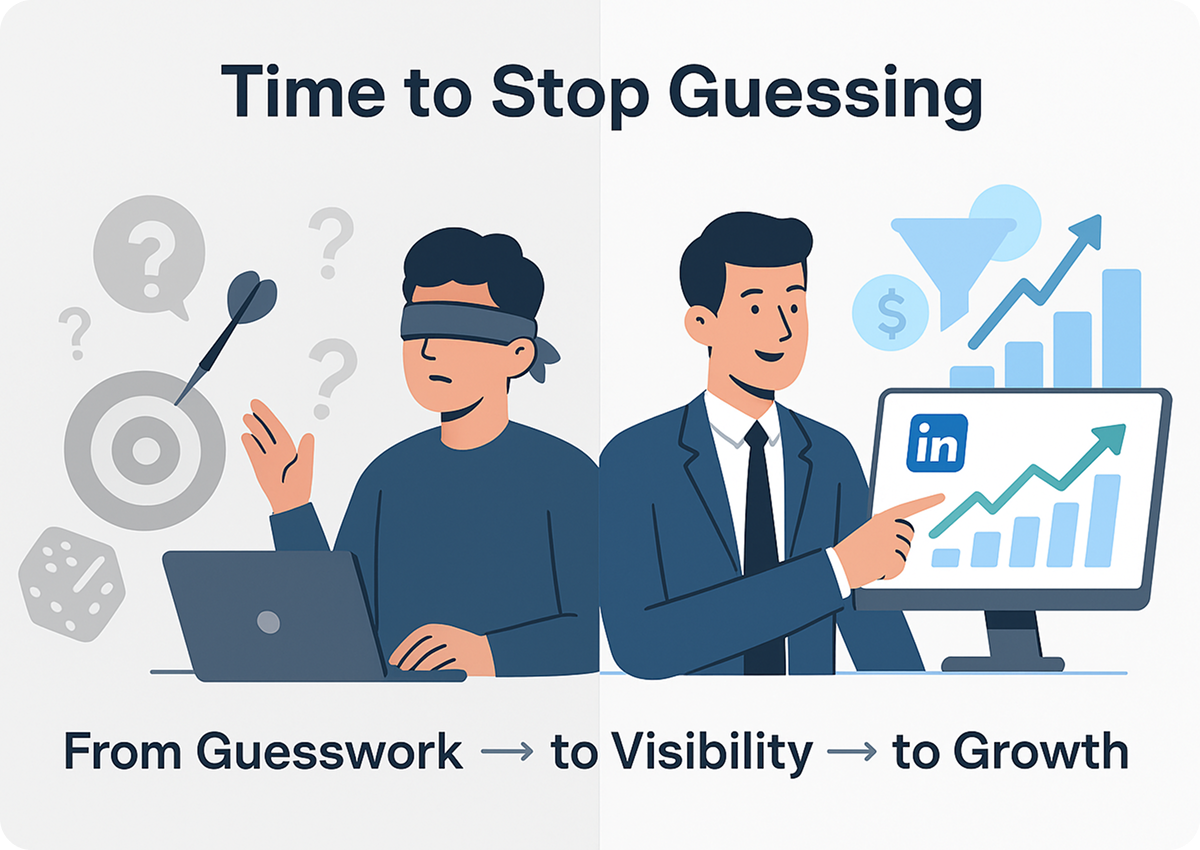 Time to Stop Guessing

?
?
?
?

$

in

From Guesswork → to Visibility → to Growth